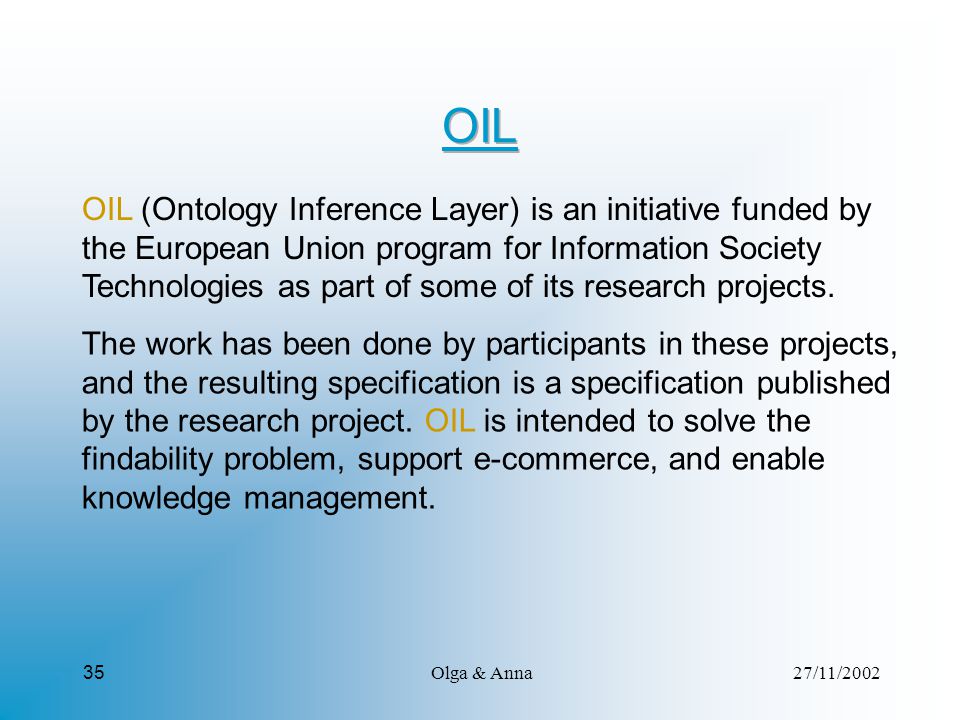 OIL

OIL (Ontology Inference Layer) is an initiative funded by the European Union program for Information Society Technologies as part of some of its research projects.

The work has been done by participants in these projects, and the resulting specification is a specification published by the research project. OIL is intended to solve the findability problem, support e-commerce, and enable knowledge management.

35

Olga & Anna

27/11/2002